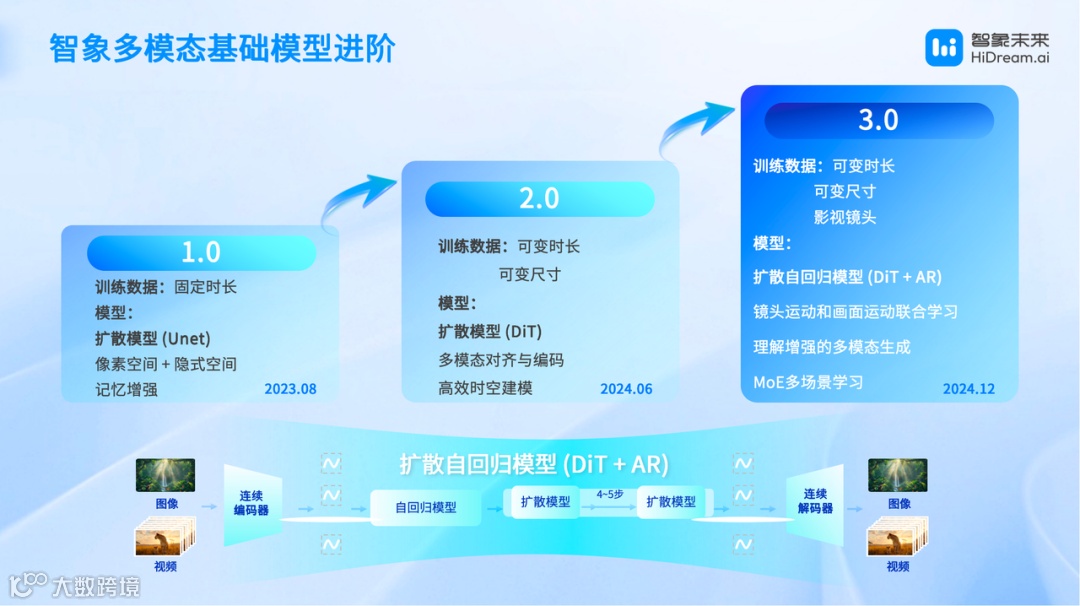 智象多模态基础模型进阶

智象未来
HiDream.ai

1.0
训练数据：固定时长
模型：
扩散模型 (Unet)
像素空间 + 隐式空间
记忆增强
2023.08

2.0
训练数据：可变时长
可变尺寸
模型：
扩散模型 (DiT)
多模态对齐与编码
高效时空建模
2024.06

3.0
训练数据：可变时长
可变尺寸
影视镜头
模型：
扩散自回归模型 (DiT + AR)
镜头运动和画面运动联合学习
理解增强的多模态生成
MoE多场景学习
2024.12

扩散自回归模型 (DiT + AR)
图像
视频
连续编码器
自回归模型
扩散模型
4~5步
扩散模型
连续解码器
图像
视频

大数跨境